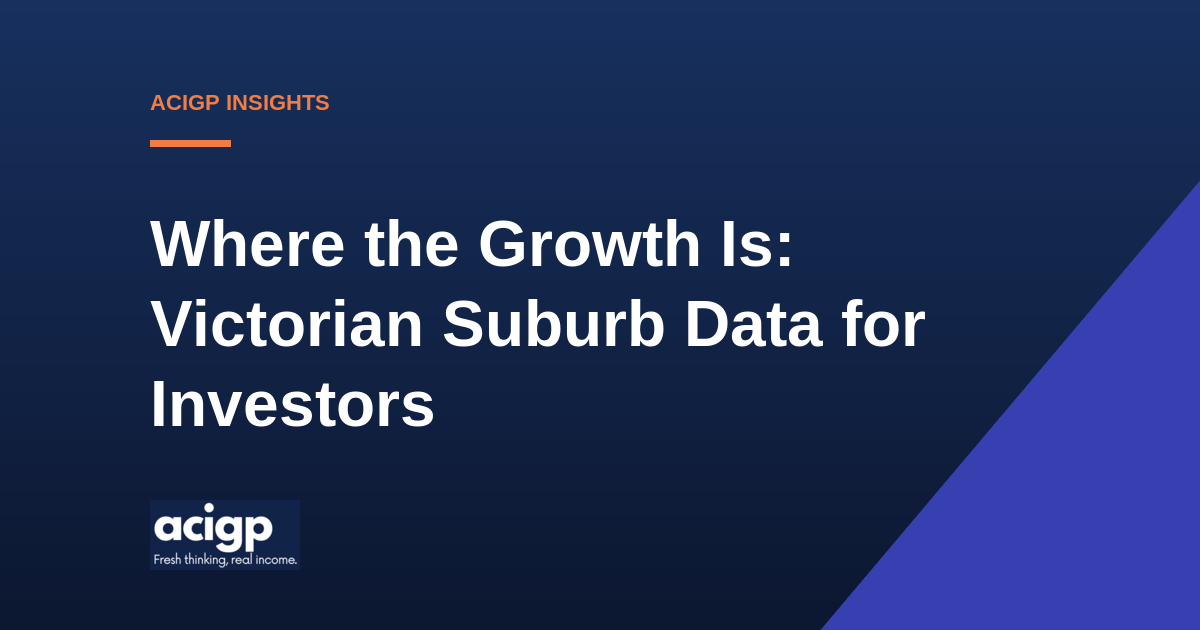 ACIGP INSIGHTS

Where the Growth Is: Victorian Suburb Data for Investors

acigp
Fresh thinking, real income.